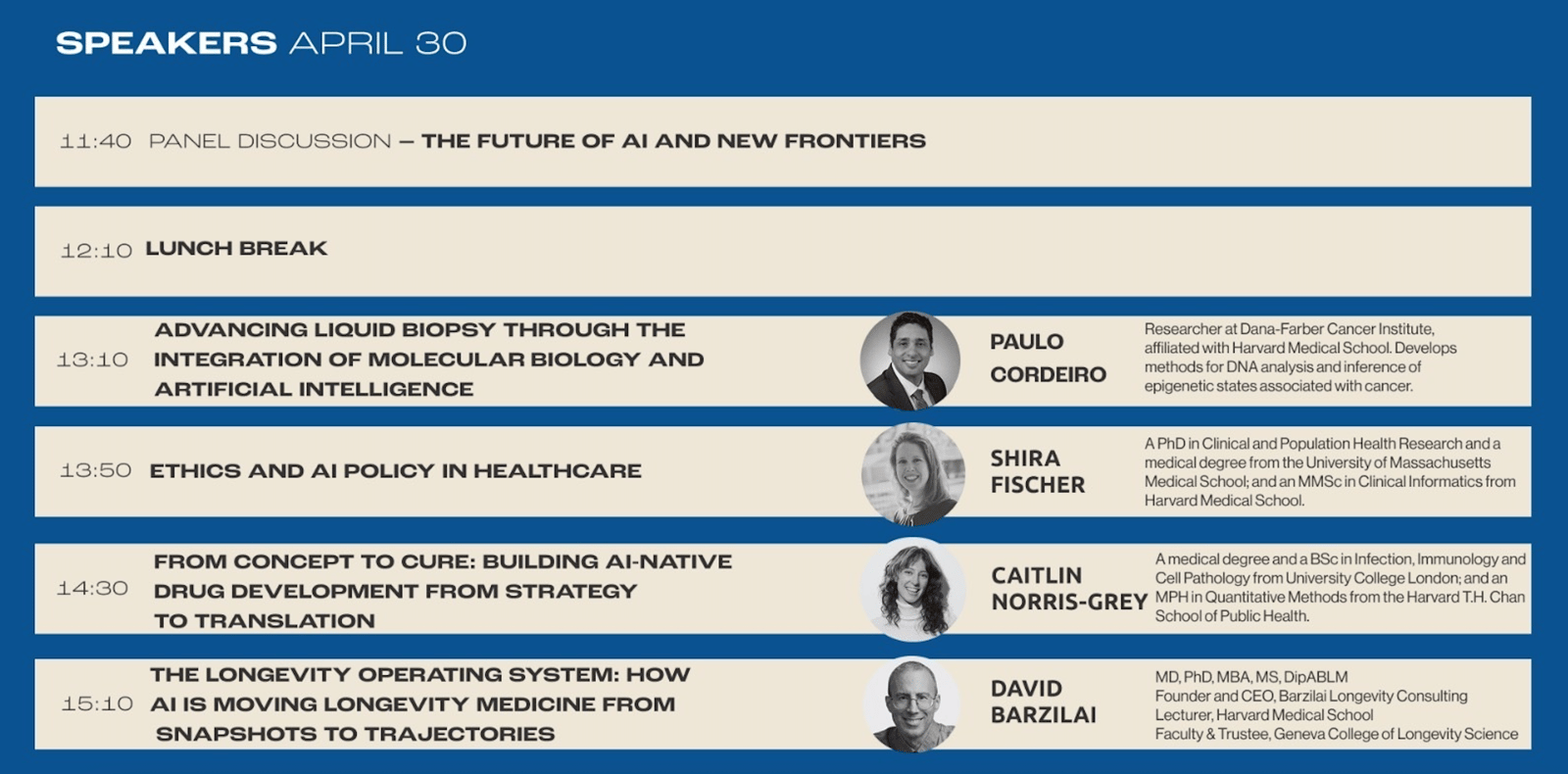 SPEAKERS APRIL 30

11:40 PANEL DISCUSSION – THE FUTURE OF AI AND NEW FRONTIERS

12:10 LUNCH BREAK

13:10 ADVANCING LIQUID BIOPSY THROUGH THE INTEGRATION OF MOLECULAR BIOLOGY AND ARTIFICIAL INTELLIGENCE

PAULO CORDEIRO

Researcher at Dana-Farber Cancer Institute, affiliated with Harvard Medical School. Develops methods for DNA analysis and inference of epigenetic states associated with cancer.

13:50 ETHICS AND AI POLICY IN HEALTHCARE

SHIRA FISCHER

A PhD in Clinical and Population Health Research and a medical degree from the University of Massachusetts Medical School; and an MMSc in Clinical Informatics from Harvard Medical School.

14:30 FROM CONCEPT TO CURE: BUILDING AI-NATIVE DRUG DEVELOPMENT FROM STRATEGY TO TRANSLATION

CAITLIN NORRIS-GREY

A medical degree and a BSc in Infection, Immunology and Cell Pathology from University College London; and an MPH in Quantitative Methods from the Harvard T.H. Chan School of Public Health.

15:10 THE LONGEVITY OPERATING SYSTEM: HOW AI IS MOVING LONGEVITY MEDICINE FROM SNAPSHOTS TO TRAJECTORIES

DAVID BARZILAI

MD, PhD, MBA, MS, DipABLM
Founder and CEO, Barzilai Longevity Consulting
Lecturer, Harvard Medical School
Faculty & Trustee, Geneva College of Longevity Science